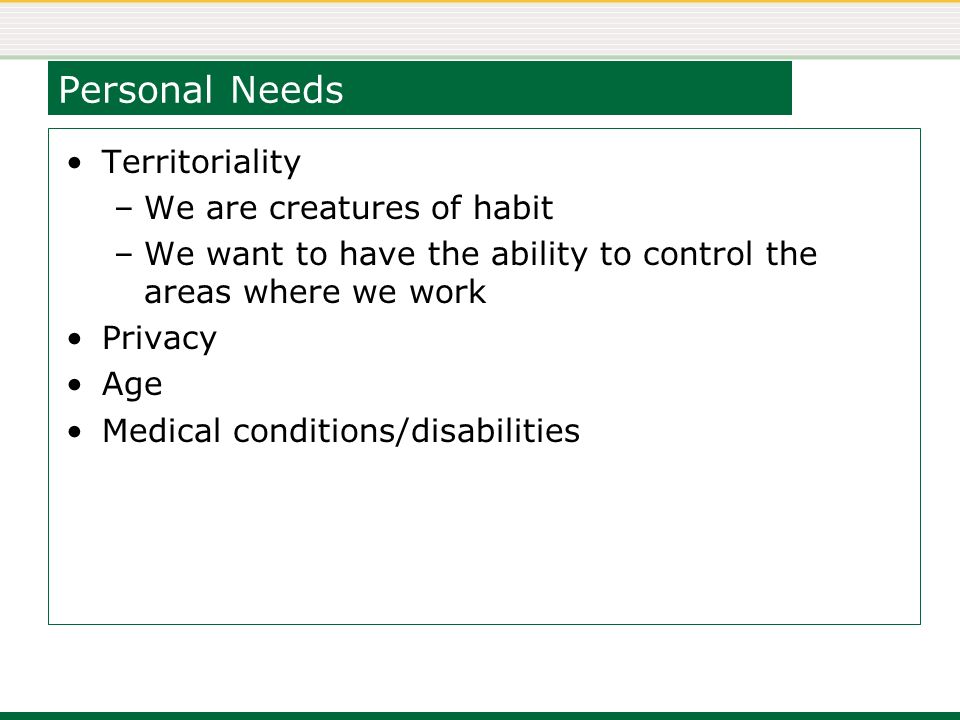 Personal Needs

• Territoriality
  – We are creatures of habit
  – We want to have the ability to control the areas where we work
• Privacy
• Age
• Medical conditions/disabilities